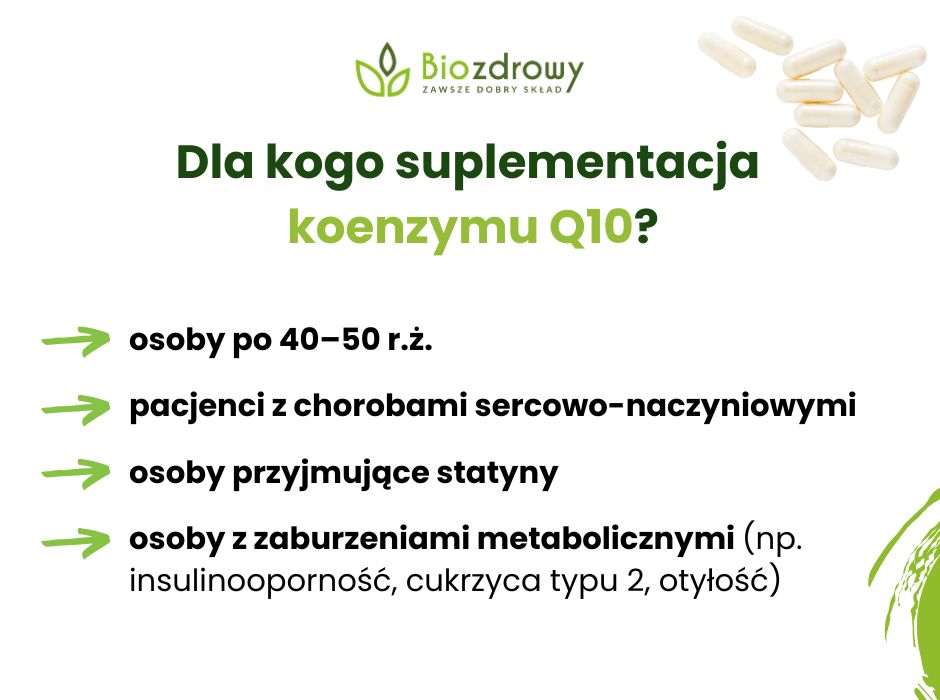 Biozdrowy
ZAWSZE DOBRY SKŁAD

Dla kogo suplementacja koenzymu Q10?

osoby po 40–50 r.ż.

pacjenci z chorobami sercowo-naczyniowymi

osoby przyjmujące statyny

osoby z zaburzeniami metabolicznymi (np. insulinooporność, cukrzyca typu 2, otyłość)